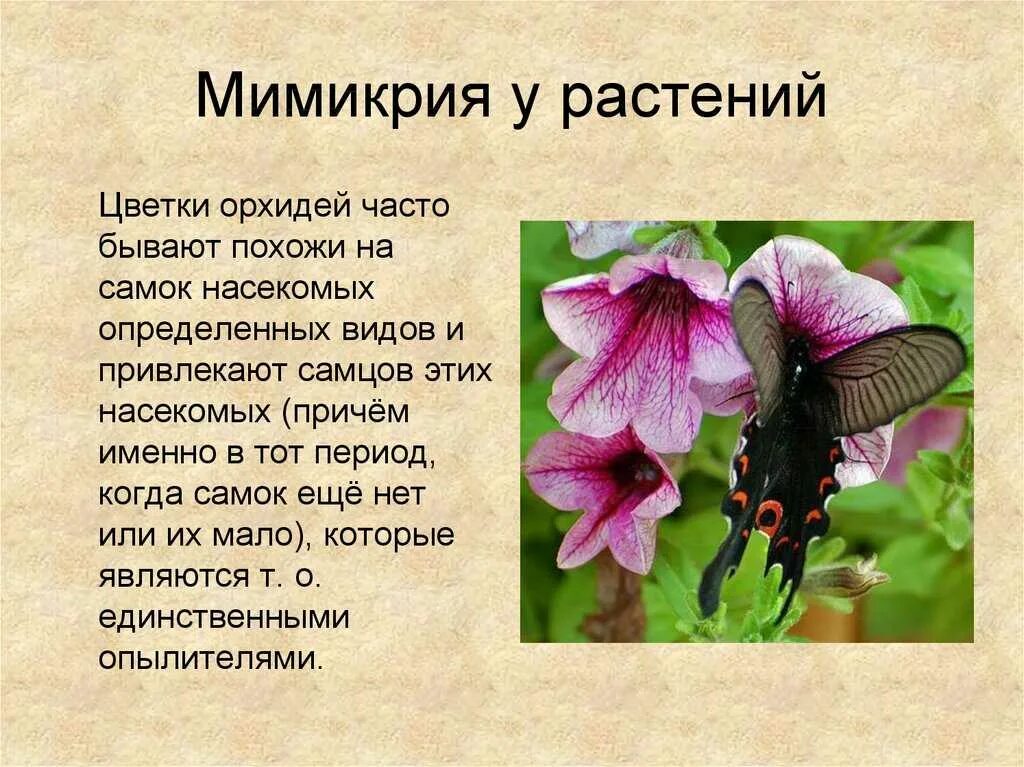 Мимикрия у растений

Цветки орхидей часто бывают похожи на самок насекомых определенных видов и привлекают самцов этих насекомых (причём именно в тот период, когда самок ещё нет или их мало), которые являются т. о. единственными опылителями.